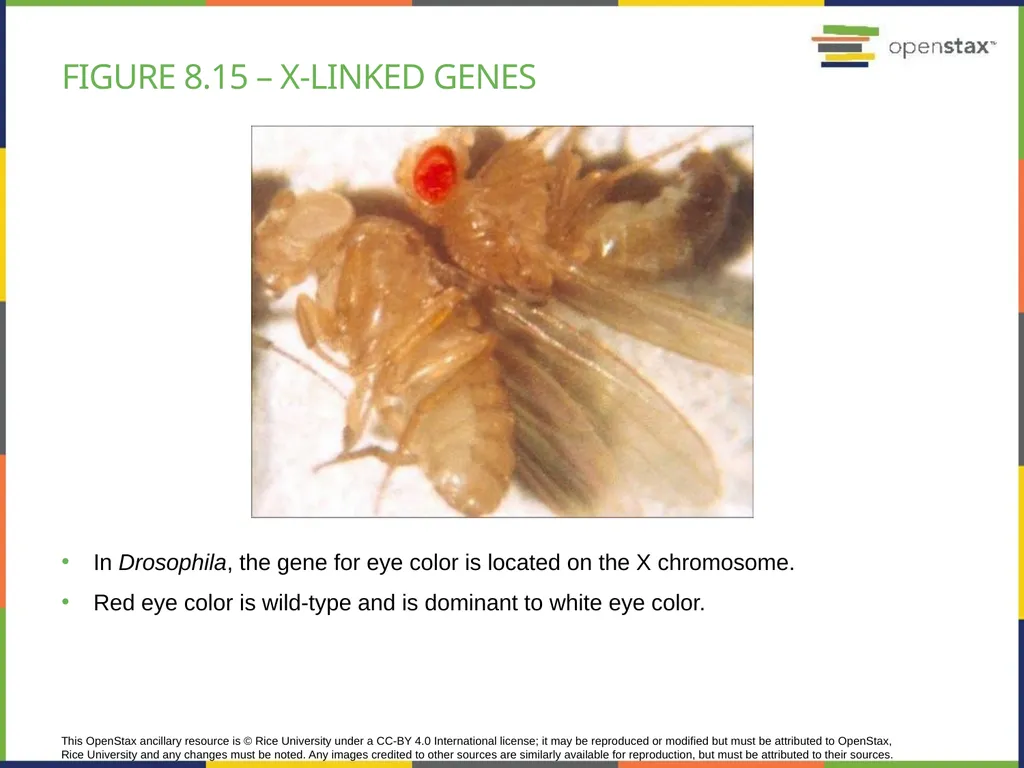 openstax™

FIGURE 8.15 – X-LINKED GENES

• In Drosophila, the gene for eye color is located on the X chromosome.

• Red eye color is wild-type and is dominant to white eye color.

This OpenStax ancillary resource is © Rice University under a CC-BY 4.0 International license; it may be reproduced or modified but must be attributed to OpenStax, Rice University and any changes must be noted. Any images credited to other sources are similarly available for reproduction, but must be attributed to their sources.